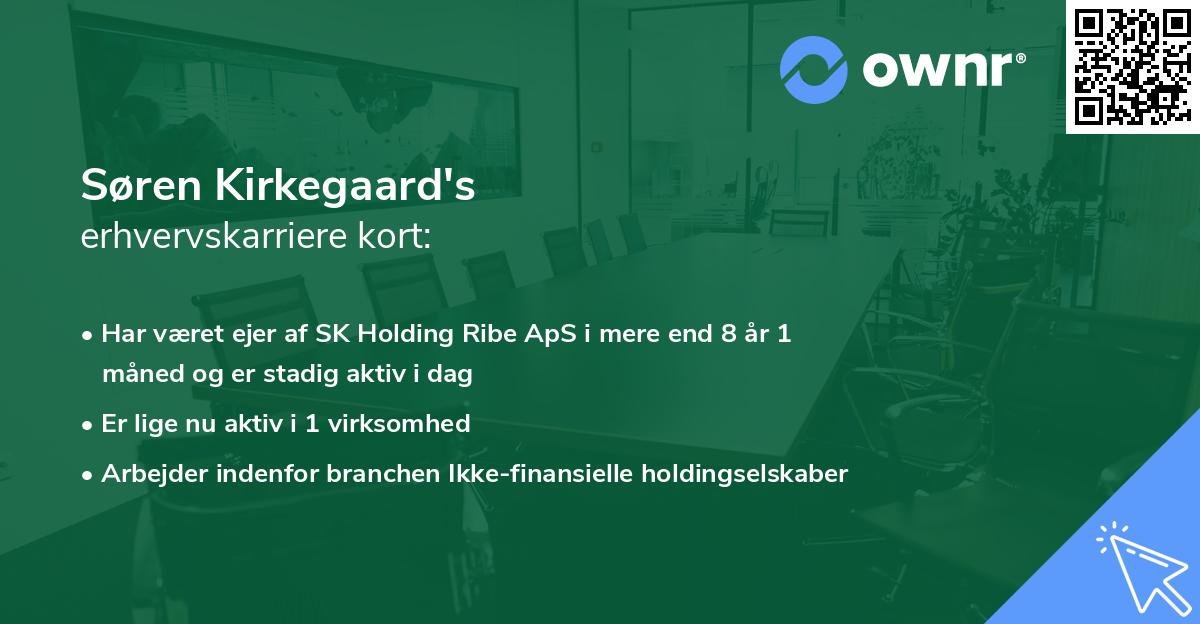 ownr®

Søren Kirkegaard's
erhvervskarriere kort:

• Har været ejer af SK Holding Ribe ApS i mere end 8 år 1 måned og er stadig aktiv i dag

• Er lige nu aktiv i 1 virksomhed

• Arbejder indenfor branchen Ikke-finansielle holdingselskaber